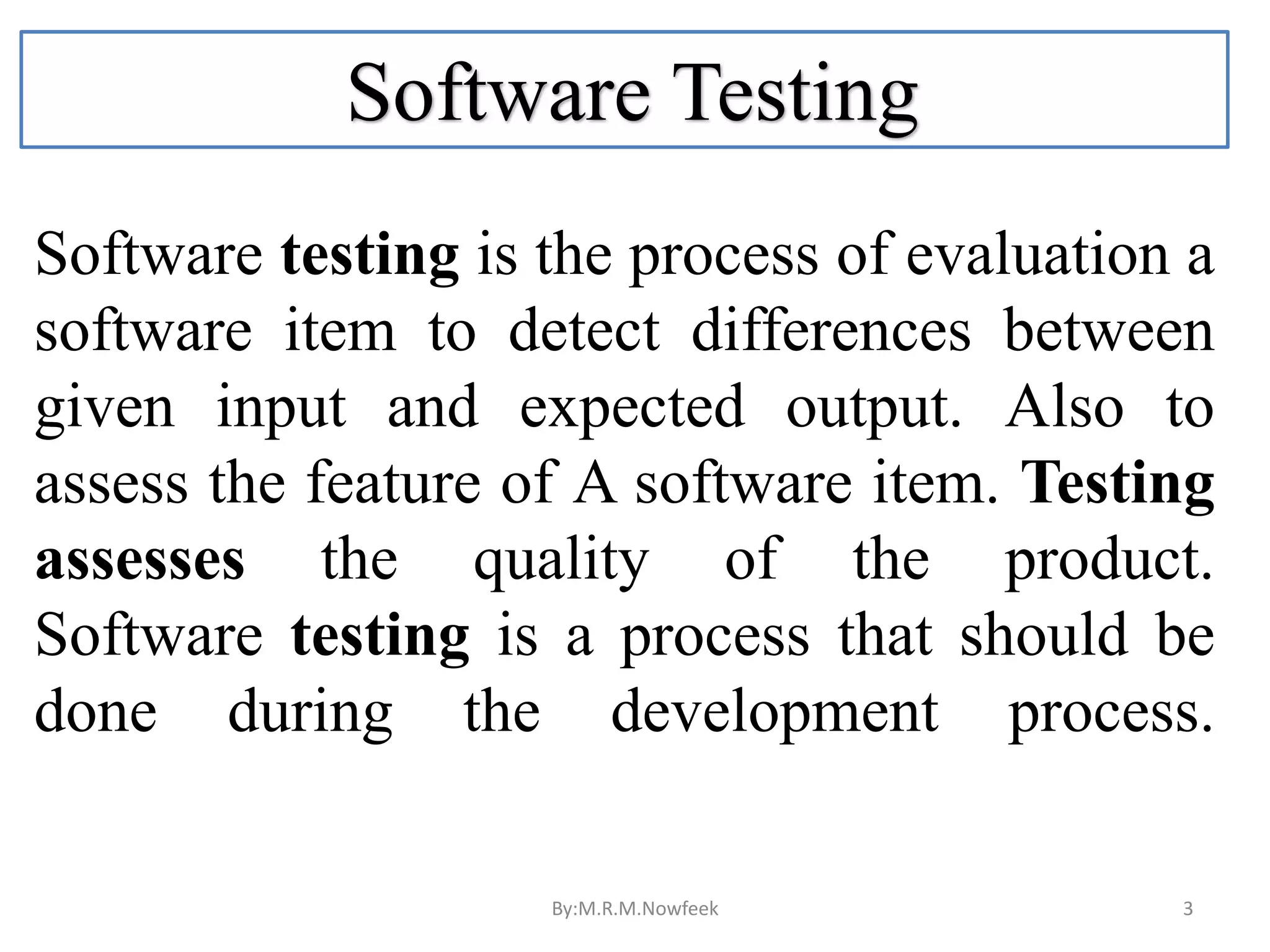 Software Testing

Software testing is the process of evaluation a software item to detect differences between given input and expected output. Also to assess the feature of A software item. Testing assesses the quality of the product. Software testing is a process that should be done during the development process.

By:M.R.M.Nowfeek

3